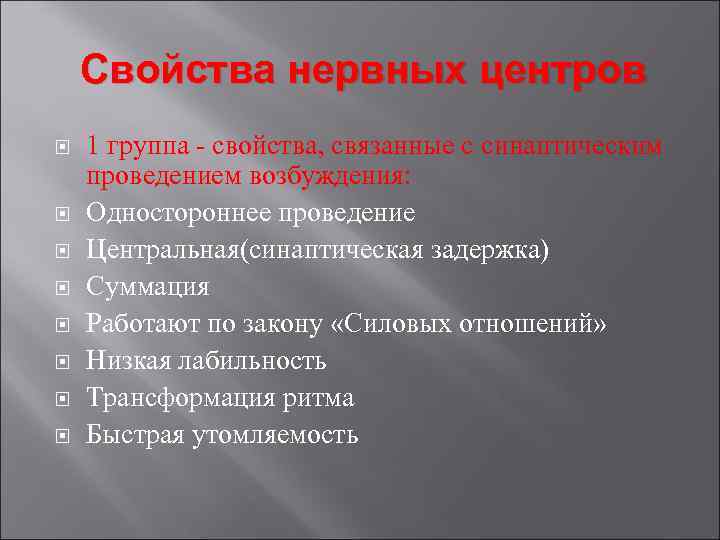 Свойства нервных центров

1 группа - свойства, связанные с синаптическим проведением возбуждения:
Одностороннее проведение
Центральная(синаптическая задержка)
Суммация
Работают по закону «Силовых отношений»
Низкая лабильность
Трансформация ритма
Быстрая утомляемость